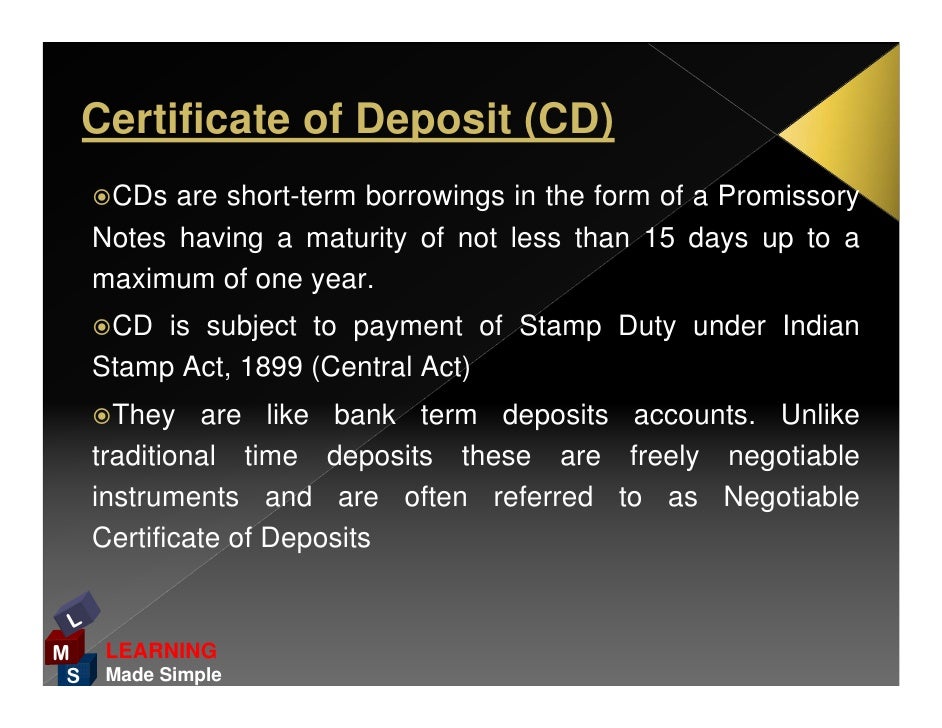 Certificate of Deposit (CD)

CDs are short-term borrowings in the form of a Promissory Notes having a maturity of not less than 15 days up to a maximum of one year.

CD is subject to payment of Stamp Duty under Indian Stamp Act, 1899 (Central Act)

They are like bank term deposits accounts. Unlike traditional time deposits these are freely negotiable instruments and are often referred to as Negotiable Certificate of Deposits

L
M
S
LEARNING
Made Simple